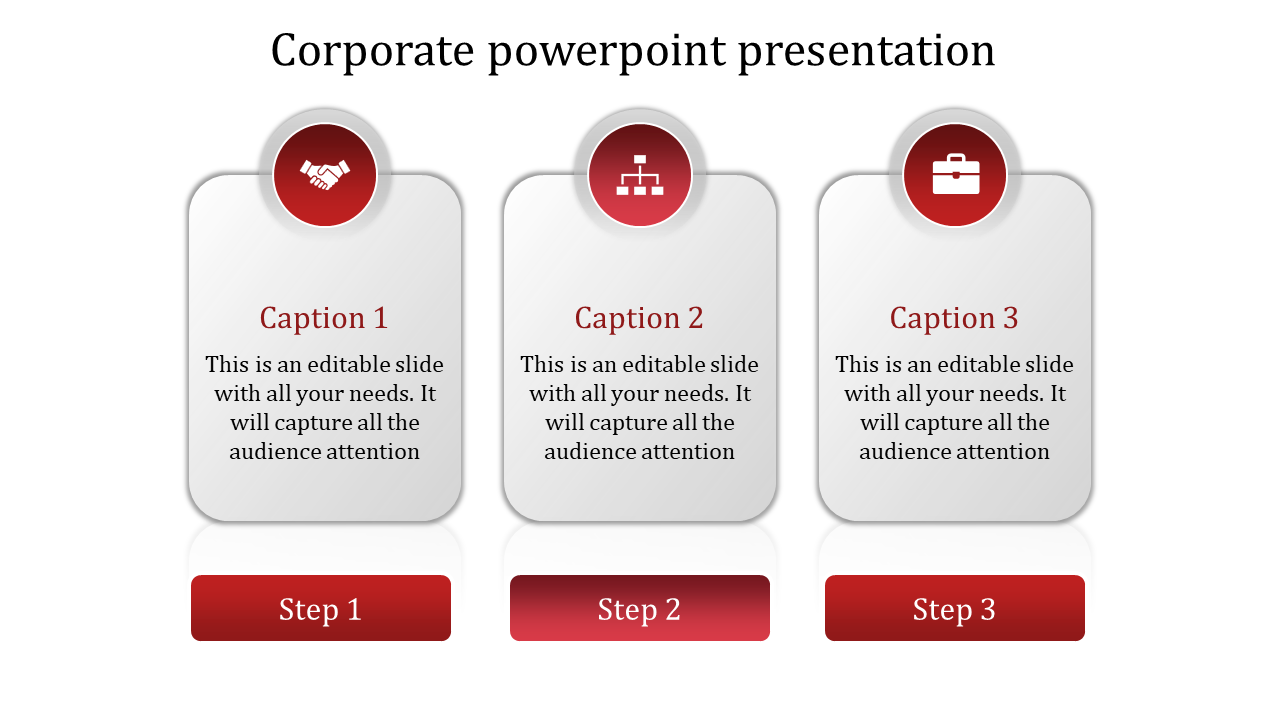 Corporate powerpoint presentation

Caption 1

This is an editable slide with all your needs. It will capture all the audience attention

Step 1

Caption 2

This is an editable slide with all your needs. It will capture all the audience attention

Step 2

Caption 3

This is an editable slide with all your needs. It will capture all the audience attention

Step 3